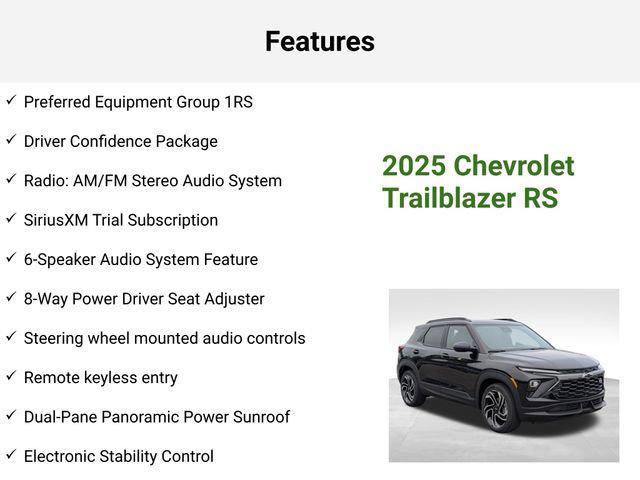 Features

✓ Preferred Equipment Group 1RS

✓ Driver Confidence Package

✓ Radio: AM/FM Stereo Audio System

✓ SiriusXM Trial Subscription

✓ 6-Speaker Audio System Feature

✓ 8-Way Power Driver Seat Adjuster

✓ Steering wheel mounted audio controls

✓ Remote keyless entry

✓ Dual-Pane Panoramic Power Sunroof

✓ Electronic Stability Control

2025 Chevrolet Trailblazer RS